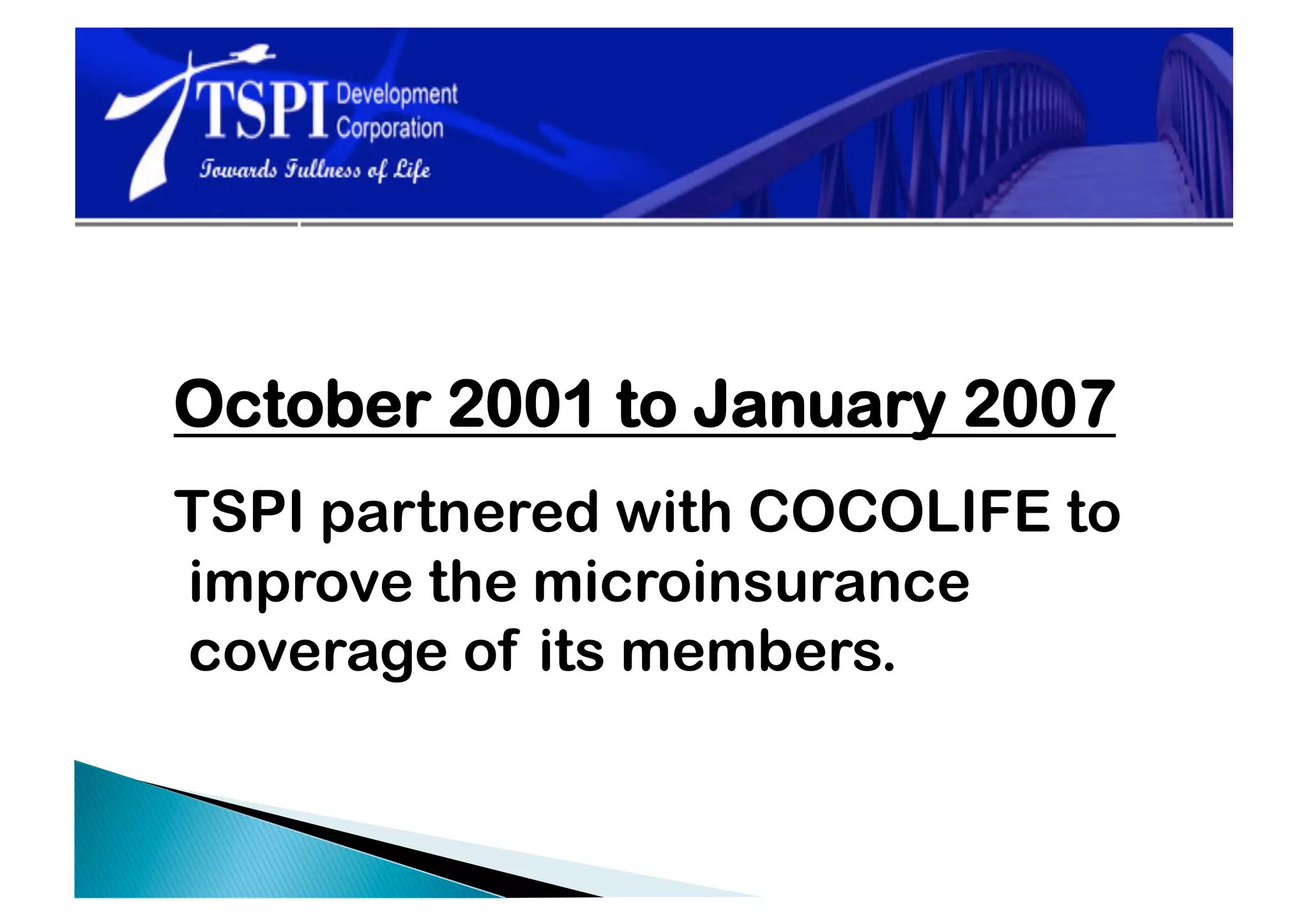 TSPI Development Corporation
Towards Fullness of Life

October 2001 to January 2007

TSPI partnered with COCOLIFE to improve the microinsurance coverage of its members.